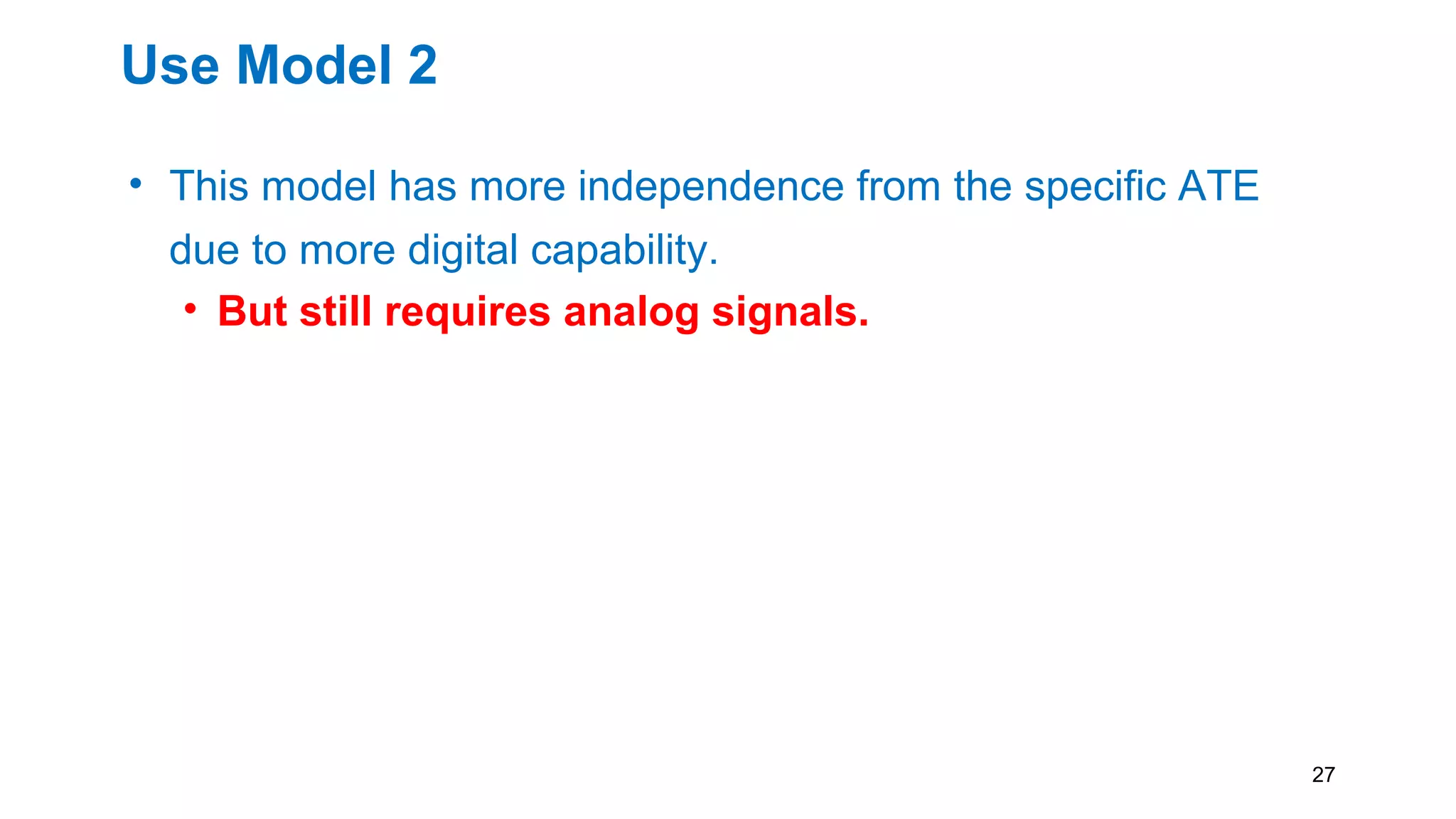 Use Model 2

• This model has more independence from the specific ATE due to more digital capability.
  • But still requires analog signals.

27